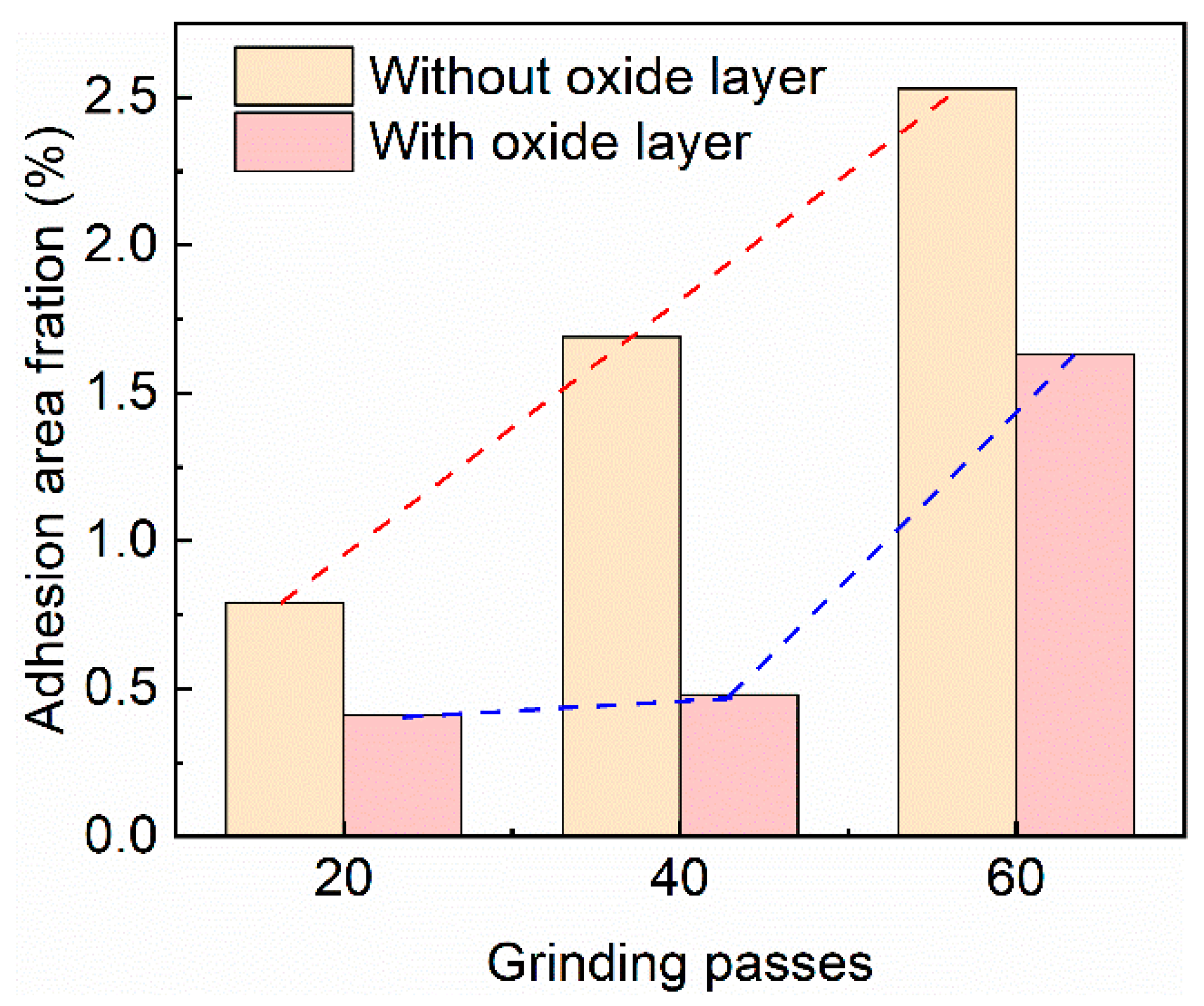 Without oxide layer
With oxide layer

Adhesion area fration (%)

2.5
2.0
1.5
1.0
0.5
0.0

20
40
60

Grinding passes